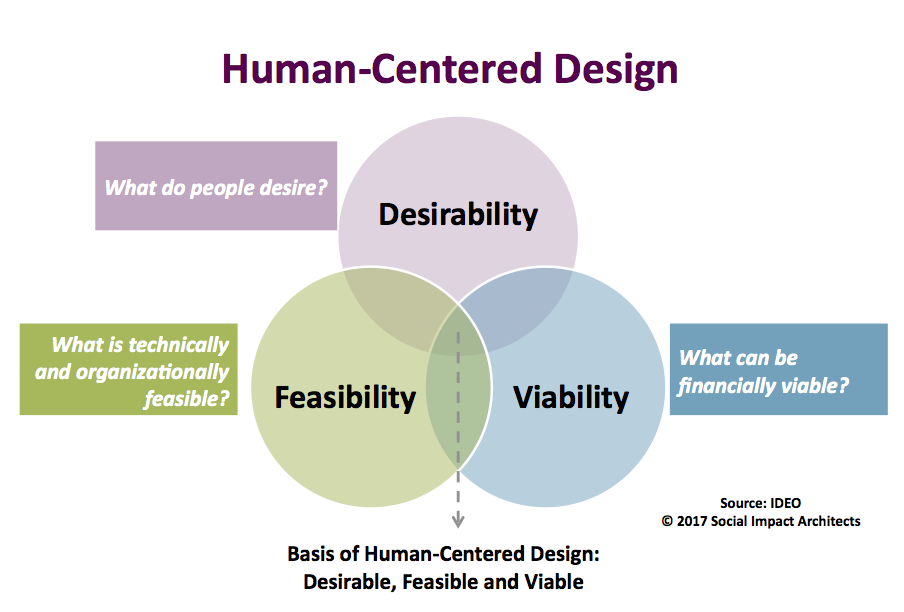 Human-Centered Design

What do people desire?

Desirability

What is technically and organizationally feasible?

Feasibility

Viability

What can be financially viable?

Source: IDEO
© 2017 Social Impact Architects

Basis of Human-Centered Design:
Desirable, Feasible and Viable